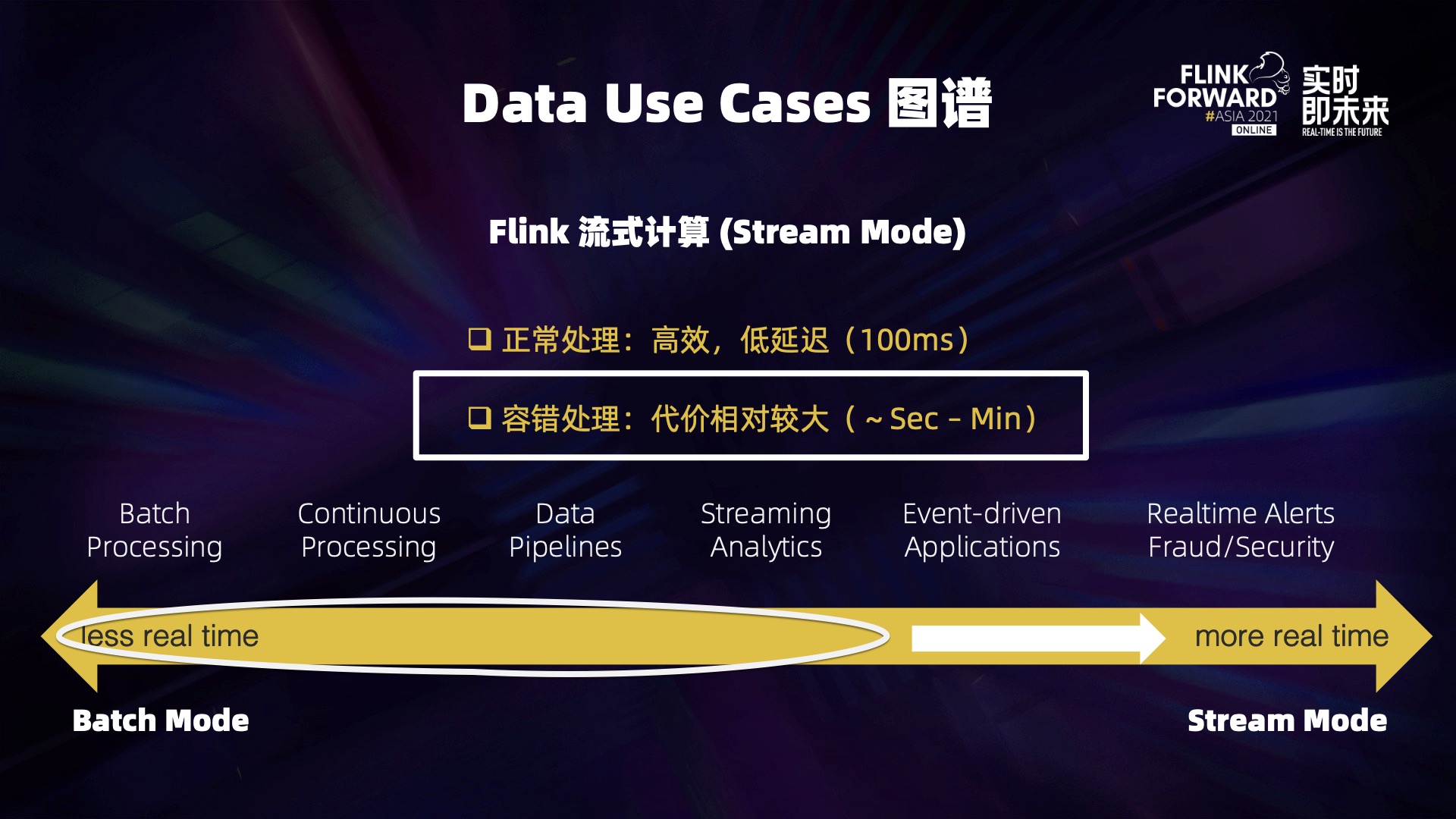 Data Use Cases 图谱

FLINK FORWARD #ASIA 2021 ONLINE 实时即未来 REAL-TIME IS THE FUTURE

Flink 流式计算 (Stream Mode)

☐ 正常处理：高效，低延迟（100ms）

☐ 容错处理：代价相对较大（~Sec - Min）

Batch Processing

Continuous Processing

Data Pipelines

Streaming Analytics

Event-driven Applications

Realtime Alerts Fraud/Security

less real time

more real time

Batch Mode

Stream Mode